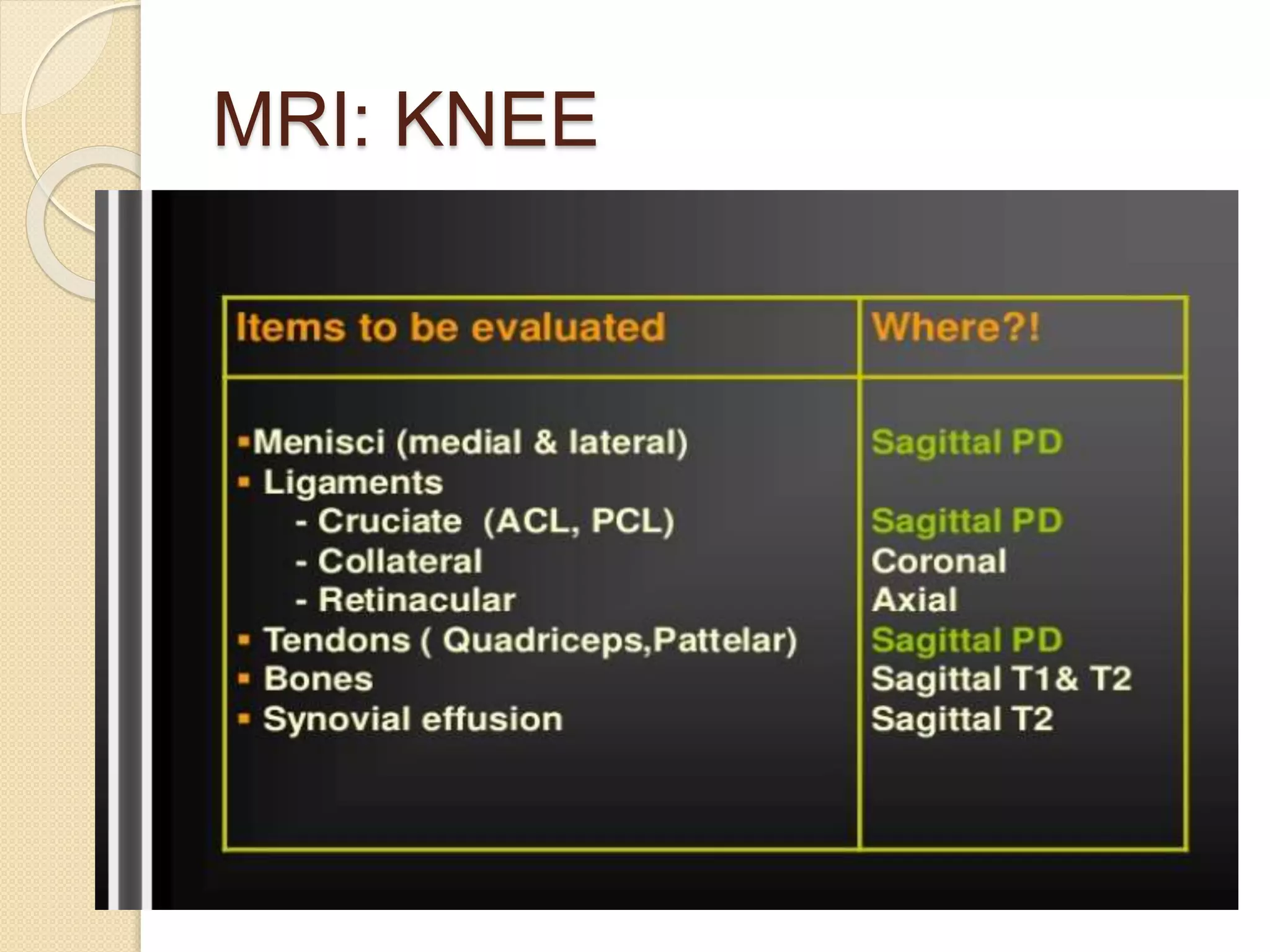 MRI: KNEE

| Items to be evaluated | Where?! |
|---|---|
| ▪Menisci (medial & lateral) | Sagittal PD |
| ▪ Ligaments | |
| - Cruciate (ACL, PCL) | Sagittal PD |
| - Collateral | Coronal |
| - Retinacular | Axial |
| ▪ Tendons ( Quadriceps,Pattelar) | Sagittal PD |
| ▪ Bones | Sagittal T1& T2 |
| ▪ Synovial effusion | Sagittal T2 |